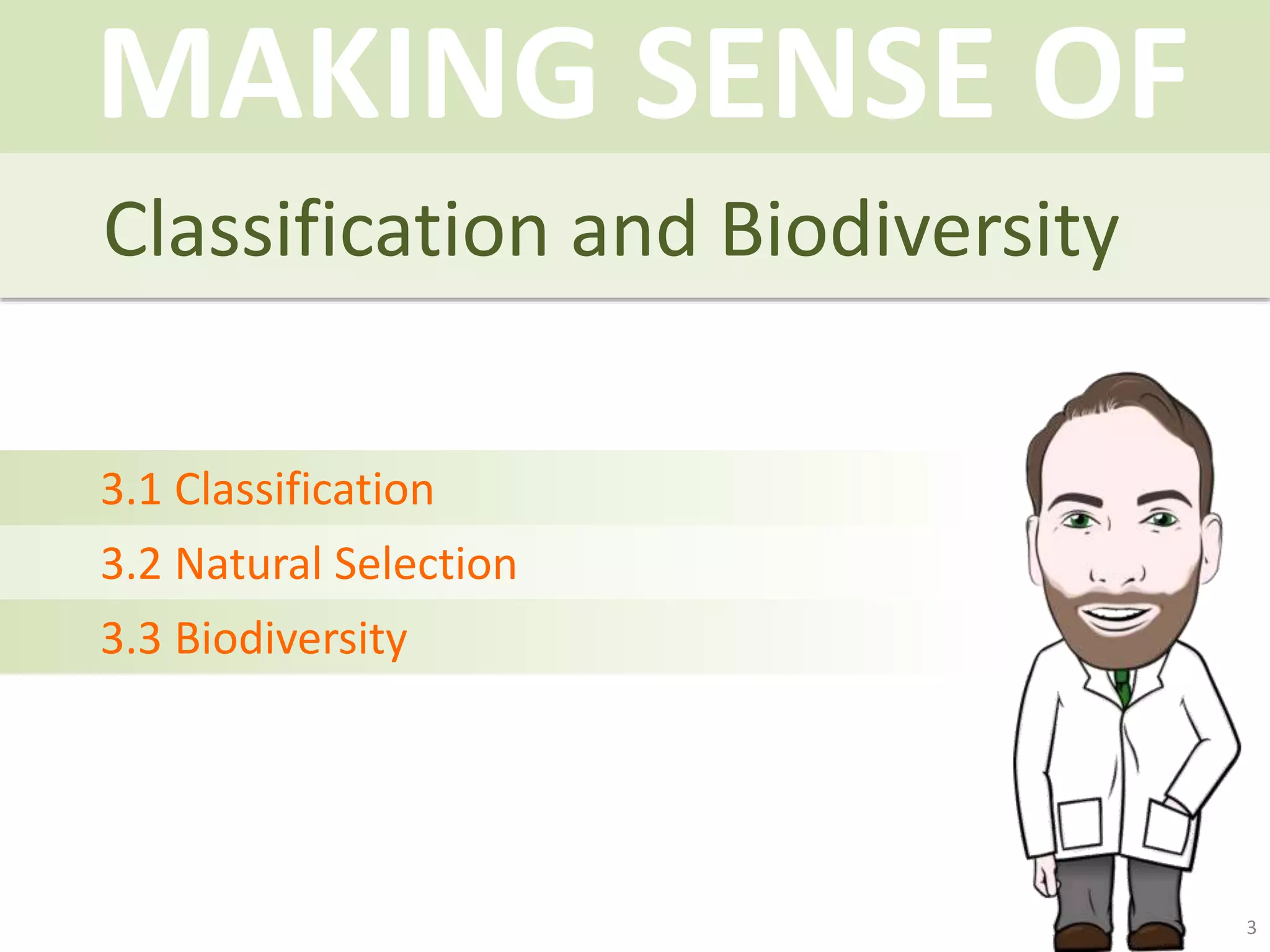 MAKING SENSE OF

Classification and Biodiversity

3.1 Classification

3.2 Natural Selection

3.3 Biodiversity

3